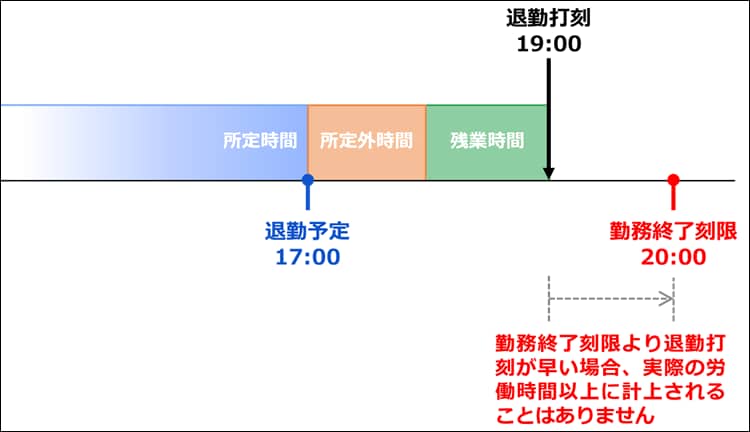 退勤打刻
19:00

所定時間
所定外時間
残業時間

退勤予定
17:00

勤務終了刻限
20:00

勤務終了刻限より退勤打刻が早い場合、実際の労働時間以上に計上されることはありません